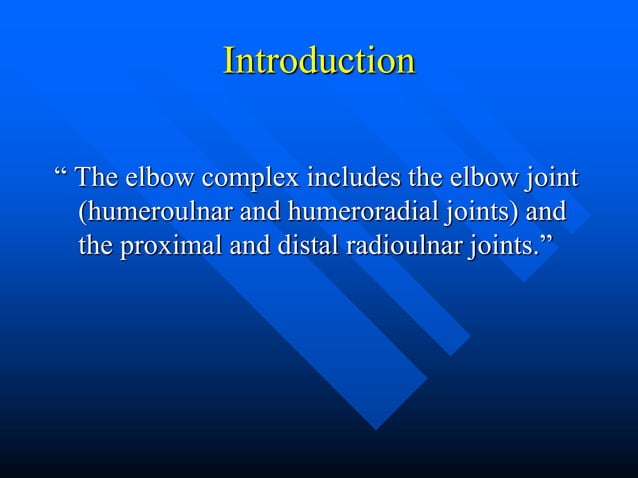 Introduction

“ The elbow complex includes the elbow joint (humeroulnar and humeroradial joints) and the proximal and distal radioulnar joints.”